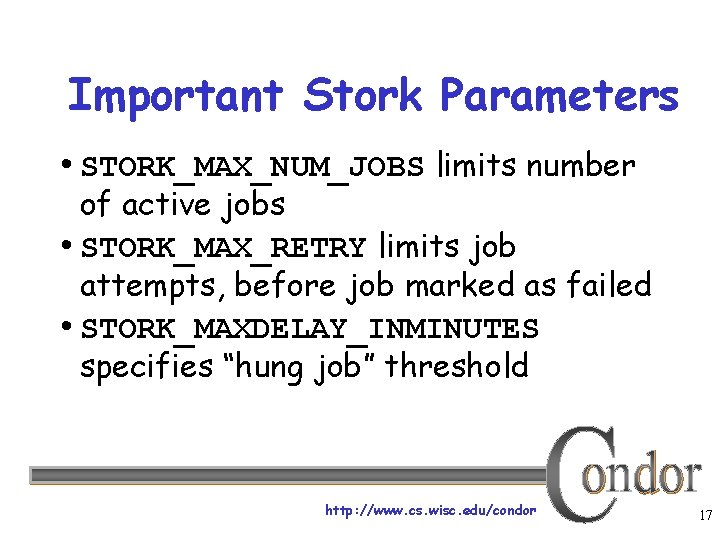 Important Stork Parameters

• STORK_MAX_NUM_JOBS limits number of active jobs

• STORK_MAX_RETRY limits job attempts, before job marked as failed

• STORK_MAXDELAY_INMINUTES specifies “hung job” threshold

Condor

http://www.cs.wisc.edu/condor

17